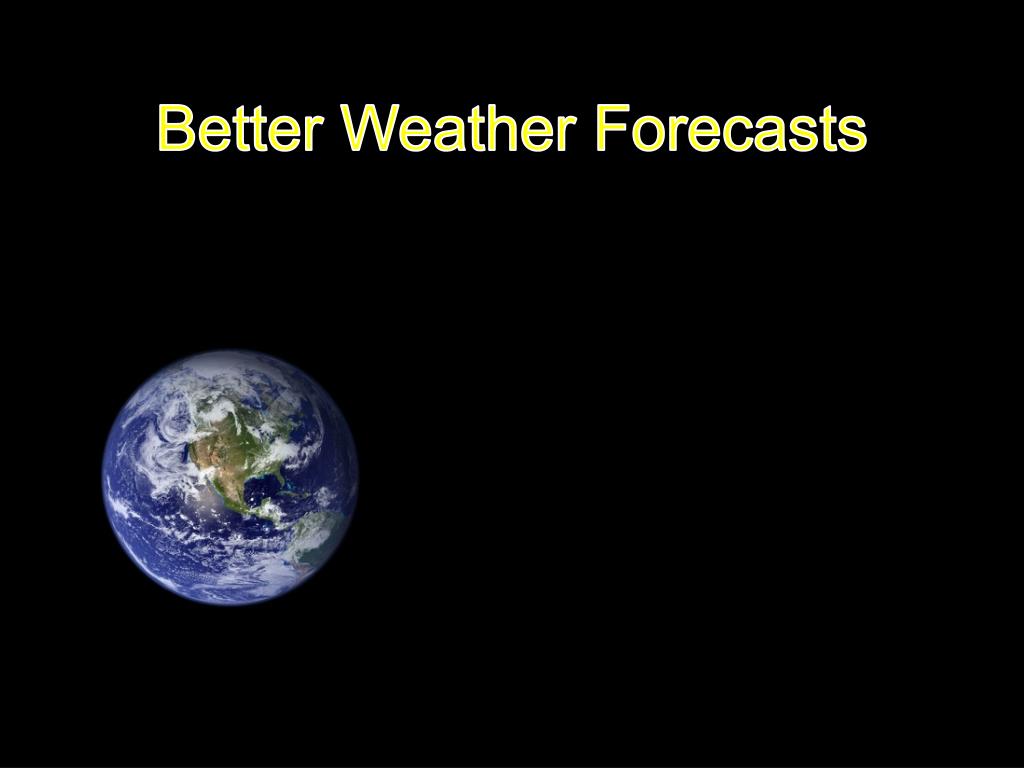 Better Weather Forecasts